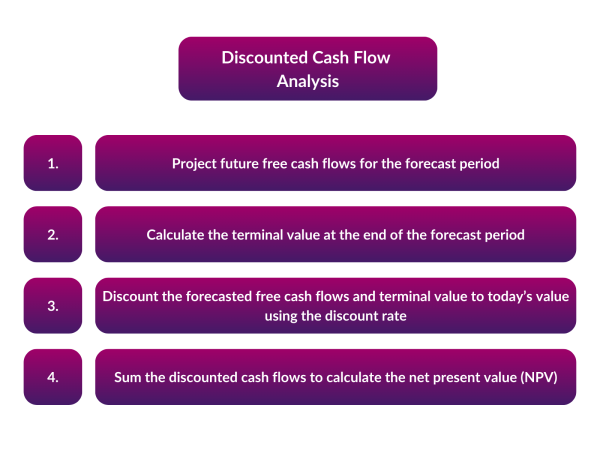 Discounted Cash Flow Analysis

1.

Project future free cash flows for the forecast period

2.

Calculate the terminal value at the end of the forecast period

3.

Discount the forecasted free cash flows and terminal value to today's value using the discount rate

4.

Sum the discounted cash flows to calculate the net present value (NPV)